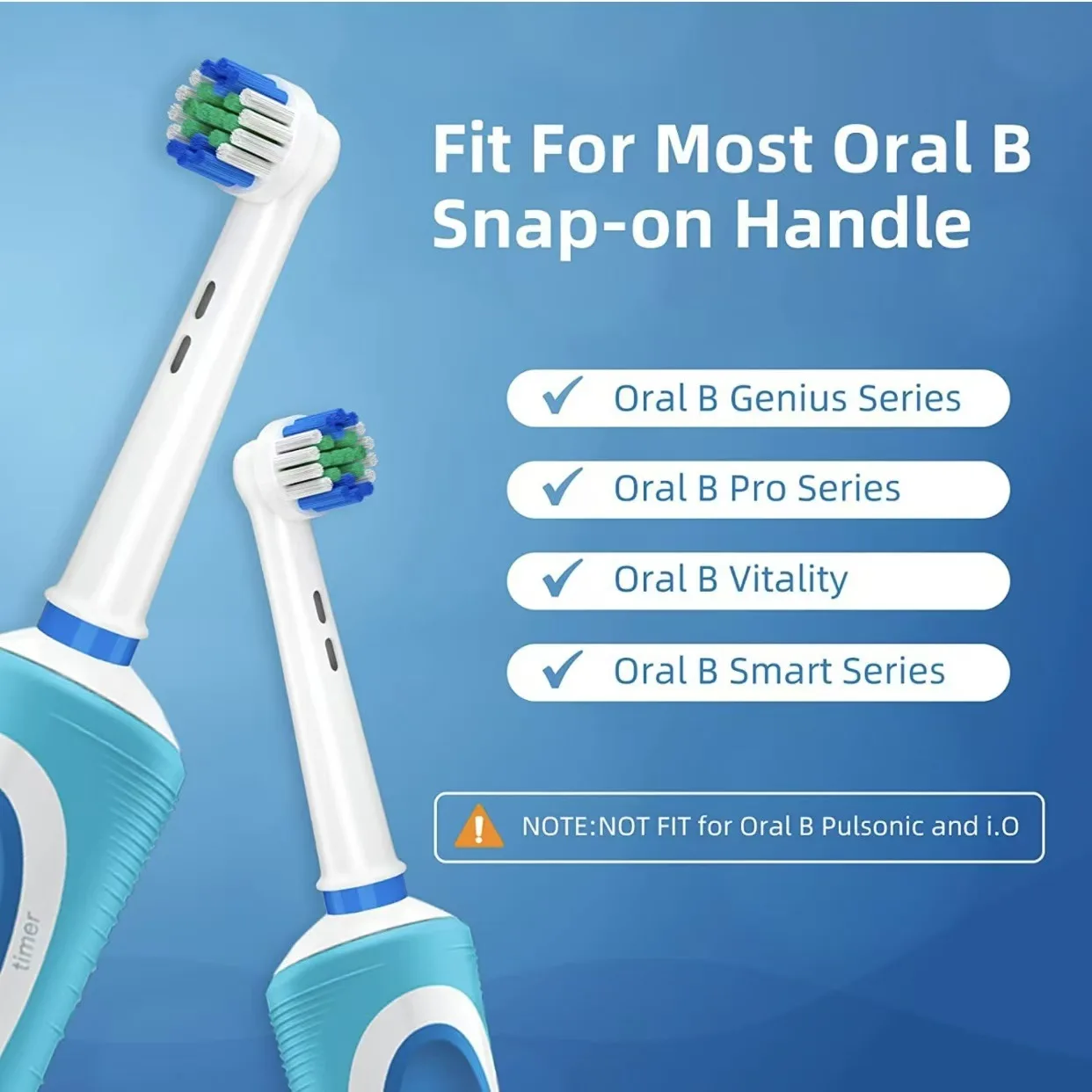 Fit For Most Oral B Snap-on Handle

✓ Oral B Genius Series

✓ Oral B Pro Series

✓ Oral B Vitality

✓ Oral B Smart Series

NOTE:NOT FIT for Oral B Pulsonic and i.O

timer